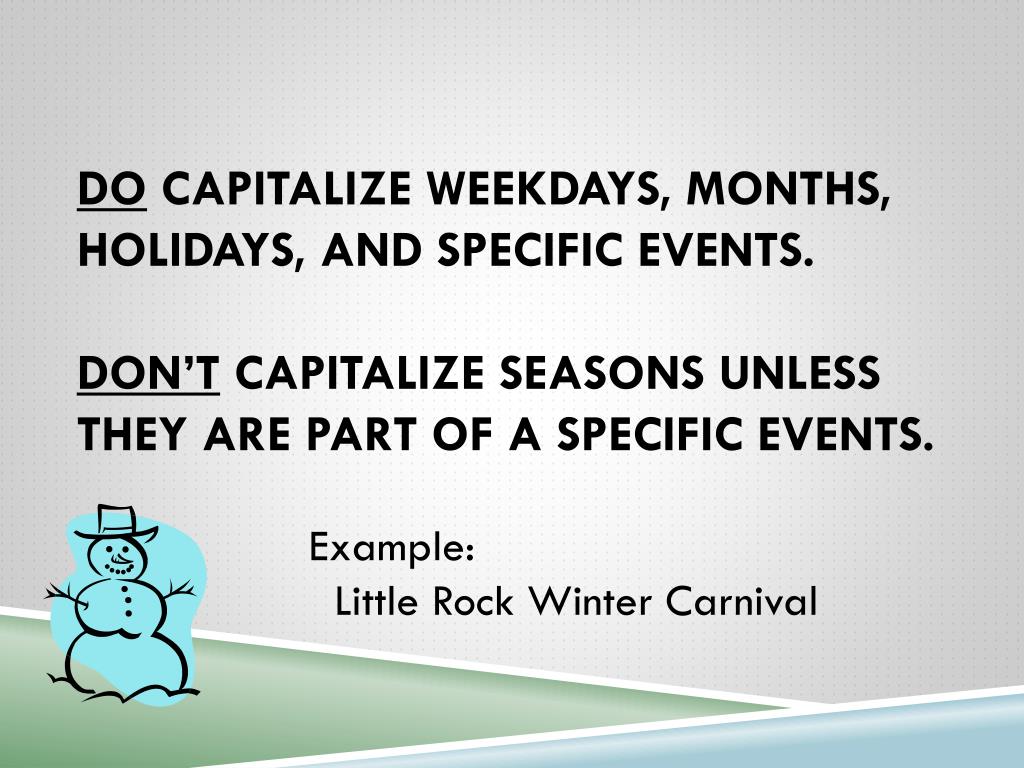 DO CAPITALIZE WEEKDAYS, MONTHS, HOLIDAYS, AND SPECIFIC EVENTS.

DON'T CAPITALIZE SEASONS UNLESS THEY ARE PART OF A SPECIFIC EVENTS.

Example:
Little Rock Winter Carnival